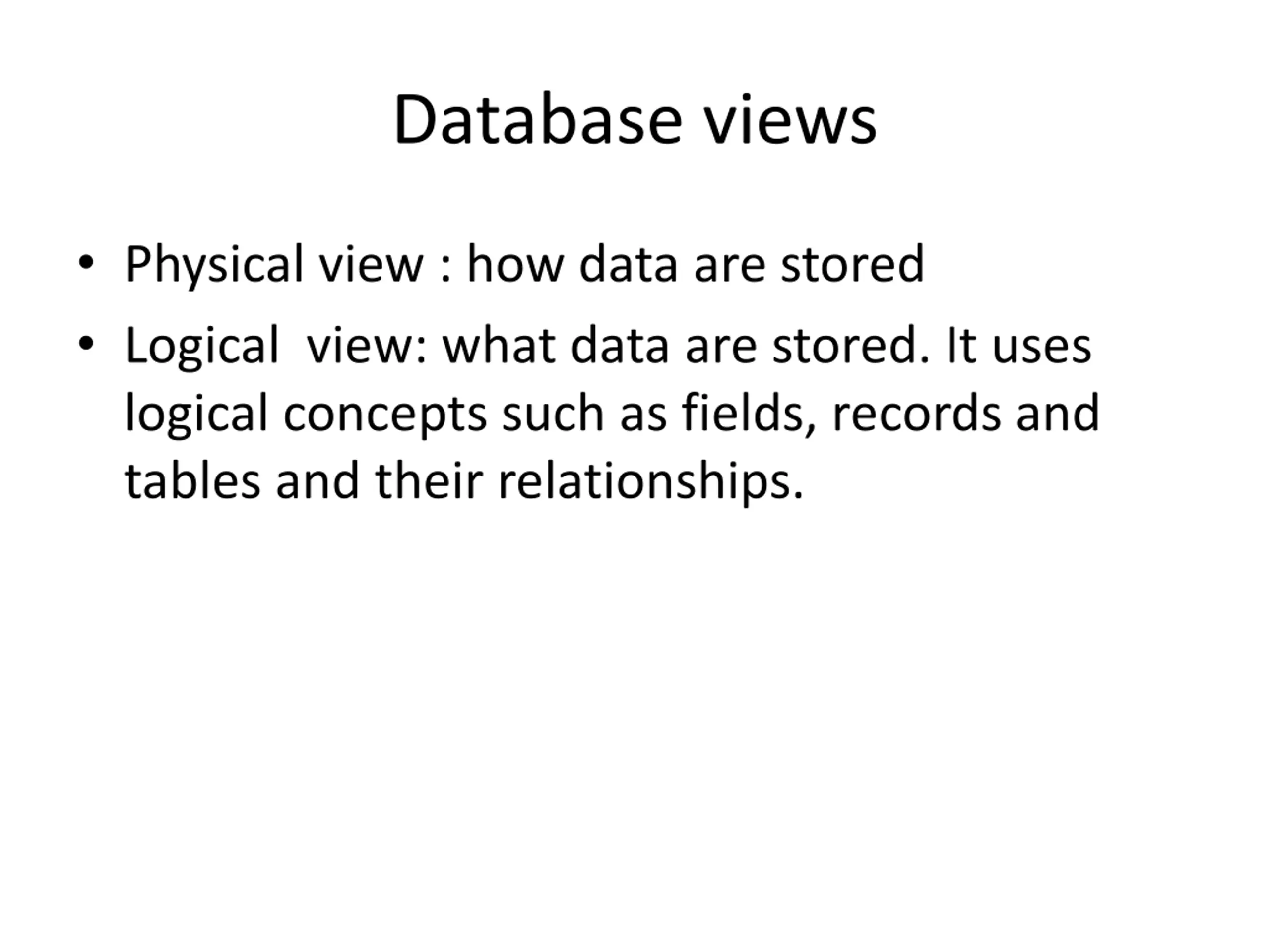 Database views

• Physical view : how data are stored

• Logical view: what data are stored. It uses logical concepts such as fields, records and tables and their relationships.